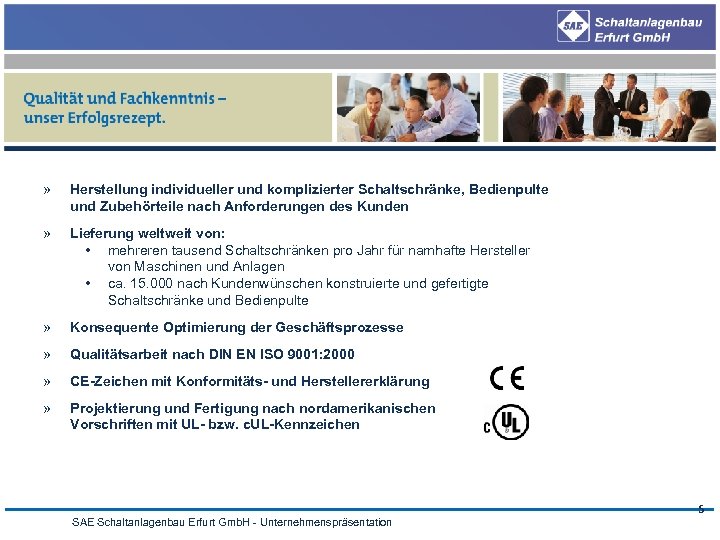 SAE Schaltanlagenbau Erfurt GmbH

Qualität und Fachkenntnis – unser Erfolgsrezept.

» Herstellung individueller und komplizierter Schaltschränke, Bedienpulte und Zubehörteile nach Anforderungen des Kunden

» Lieferung weltweit von:
• mehreren tausend Schaltschränken pro Jahr für namhafte Hersteller von Maschinen und Anlagen
• ca. 15.000 nach Kundenwünschen konstruierte und gefertigte Schaltschränke und Bedienpulte

» Konsequente Optimierung der Geschäftsprozesse

» Qualitätsarbeit nach DIN EN ISO 9001:2000

» CE-Zeichen mit Konformitäts- und Herstellererklärung

CE

» Projektierung und Fertigung nach nordamerikanischen Vorschriften mit UL- bzw. cUL-Kennzeichen

c UL

5

SAE Schaltanlagenbau Erfurt GmbH - Unternehmenspräsentation